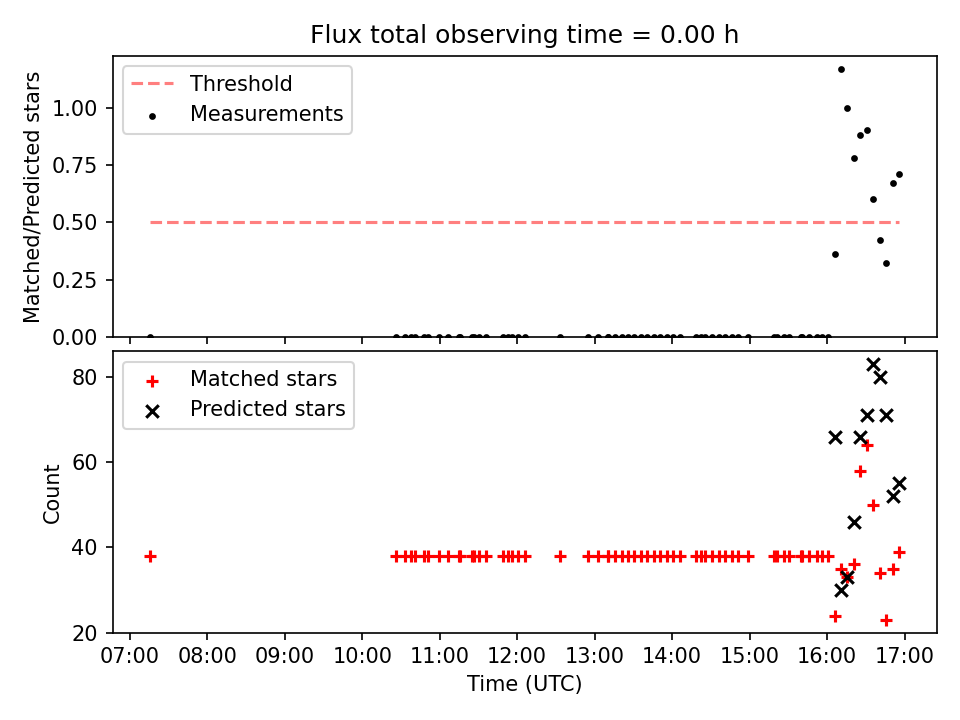 Flux total observing time = 0.00 h

Threshold
Measurements

Matched/Predicted stars

1.00
0.75
0.50
0.25
0.00

Matched stars
Predicted stars

Count

80
60
40
20

07:00 08:00 09:00 10:00 11:00 12:00 13:00 14:00 15:00 16:00 17:00

Time (UTC)